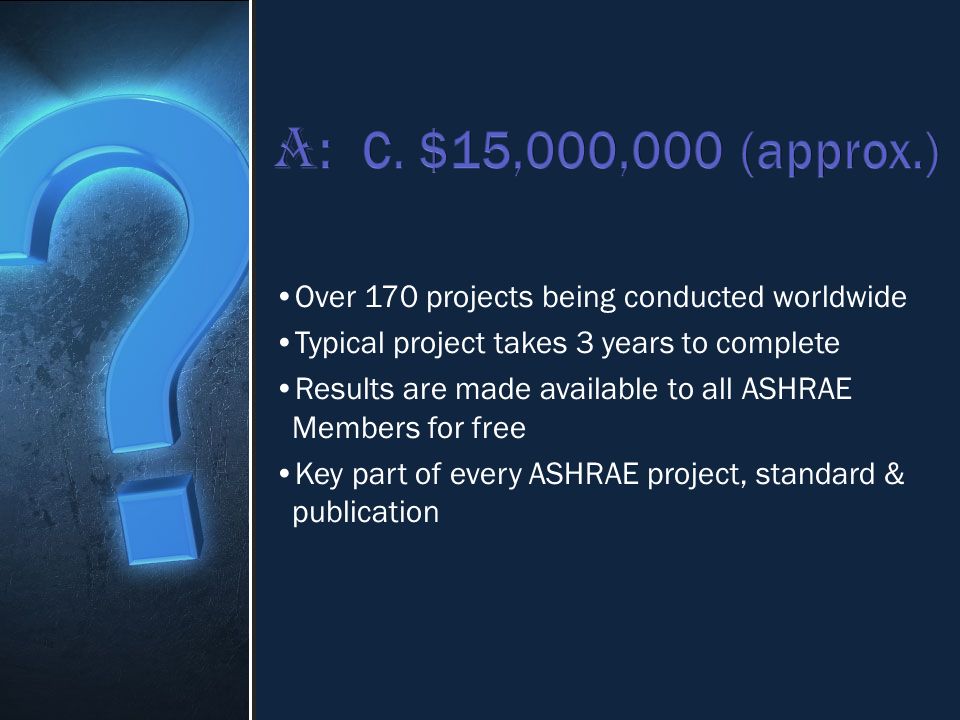 A: C. \$15,000,000 (approx.)

• Over 170 projects being conducted worldwide
• Typical project takes 3 years to complete
• Results are made available to all ASHRAE Members for free
• Key part of every ASHRAE project, standard & publication